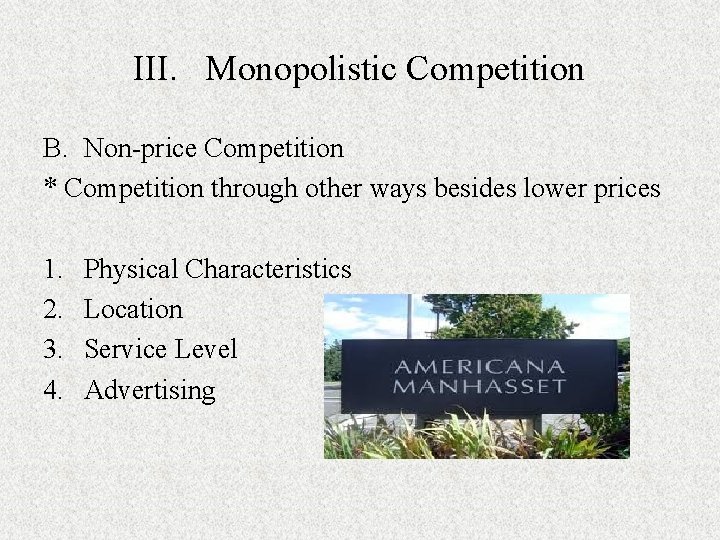 III. Monopolistic Competition

B. Non-price Competition

* Competition through other ways besides lower prices

1. Physical Characteristics
2. Location
3. Service Level
4. Advertising

AMERICANA
MANHASSET